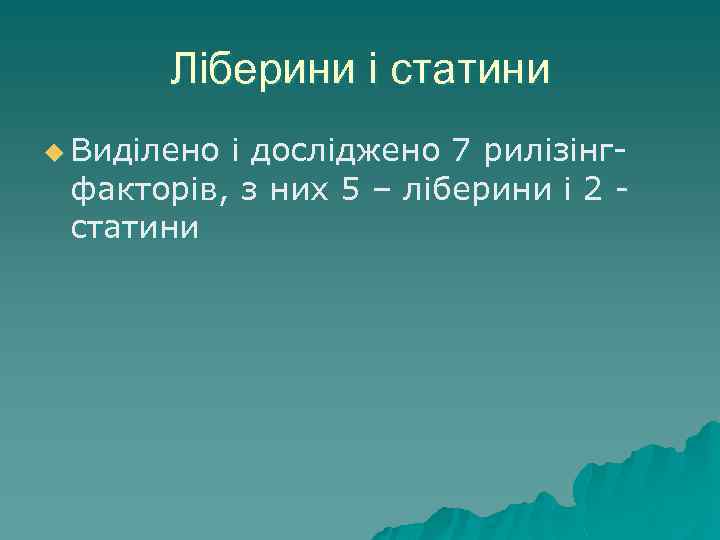 Ліберини і статини

Виділено і досліджено 7 рилізінг-факторів, з них 5 – ліберини і 2 - статини